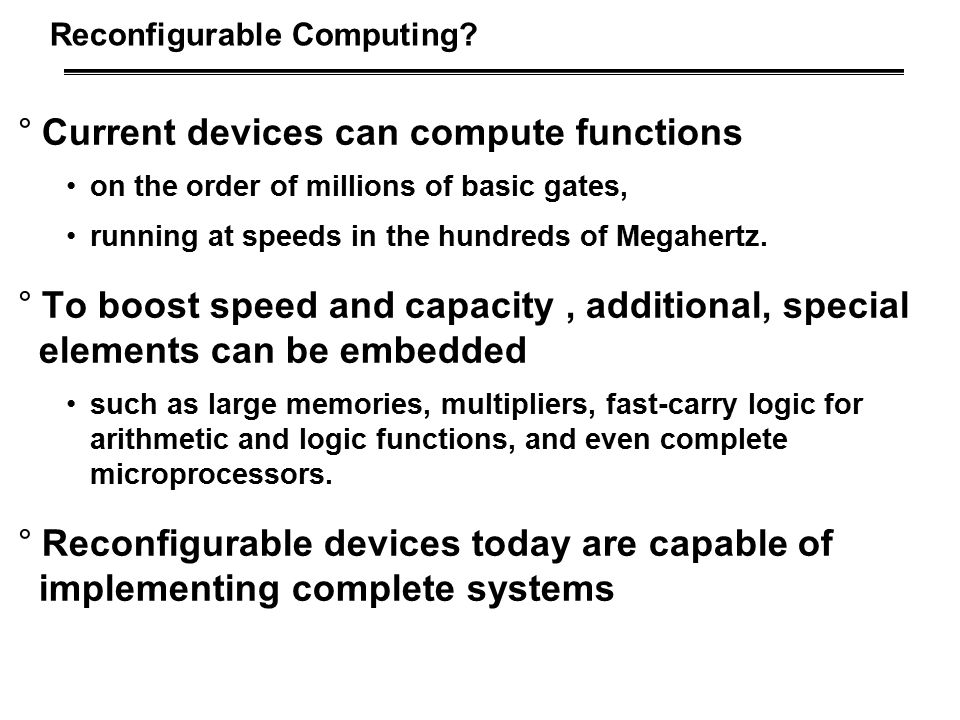 Reconfigurable Computing?

° Current devices can compute functions

• on the order of millions of basic gates,

• running at speeds in the hundreds of Megahertz.

° To boost speed and capacity , additional, special elements can be embedded

• such as large memories, multipliers, fast-carry logic for arithmetic and logic functions, and even complete microprocessors.

° Reconfigurable devices today are capable of implementing complete systems